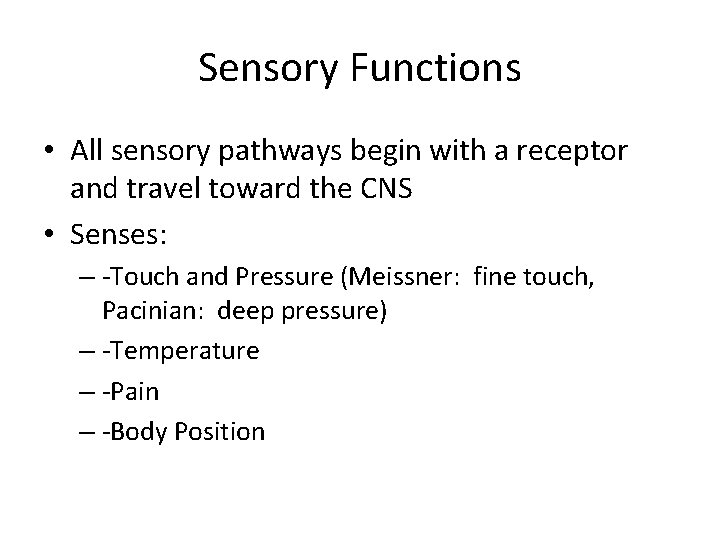 Sensory Functions

• All sensory pathways begin with a receptor and travel toward the CNS

• Senses:

– -Touch and Pressure (Meissner: fine touch, Pacinian: deep pressure)

– -Temperature

– -Pain

– -Body Position